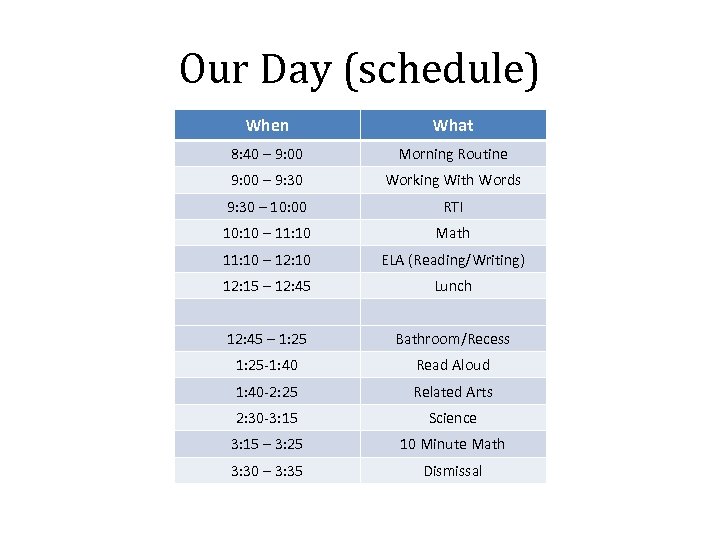 Our Day (schedule)

| When | What |
|---|---|
| 8:40 – 9:00 | Morning Routine |
| 9:00 – 9:30 | Working With Words |
| 9:30 – 10:00 | RTI |
| 10:10 – 11:10 | Math |
| 11:10 – 12:10 | ELA (Reading/Writing) |
| 12:15 – 12:45 | Lunch |
| | |
| 12:45 – 1:25 | Bathroom/Recess |
| 1:25-1:40 | Read Aloud |
| 1:40-2:25 | Related Arts |
| 2:30-3:15 | Science |
| 3:15 – 3:25 | 10 Minute Math |
| 3:30 – 3:35 | Dismissal |